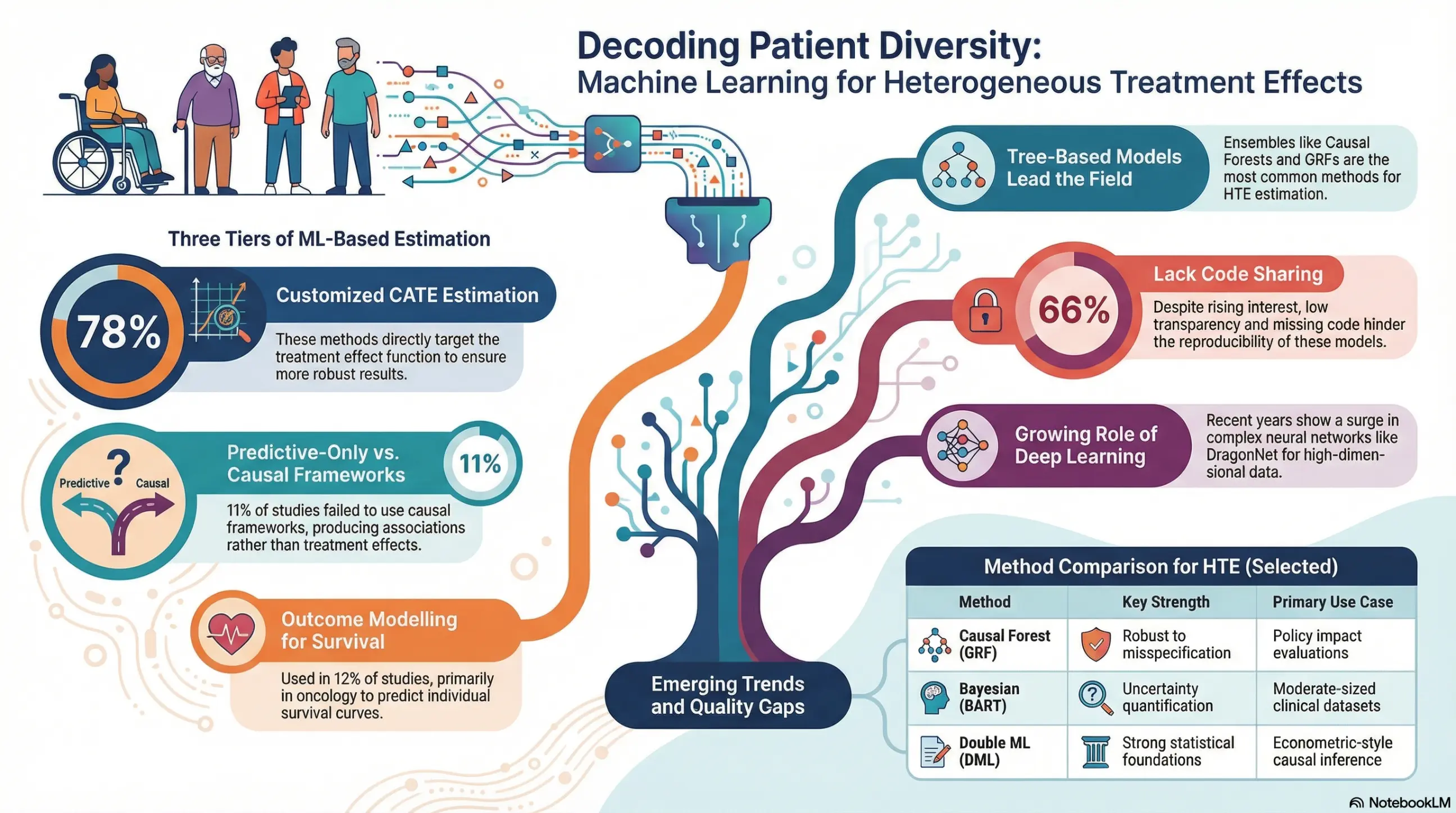 Decoding Patient Diversity:
Machine Learning for Heterogeneous Treatment Effects

Three Tiers of ML-Based Estimation

78%

Customized CATE Estimation

These methods directly target the treatment effect function to ensure more robust results.

Predictive Causal

Predictive-Only vs. Causal Frameworks

11%

11% of studies failed to use causal frameworks, producing associations rather than treatment effects.

Outcome Modelling for Survival

Used in 12% of studies, primarily in oncology to predict individual survival curves.

Emerging Trends and Quality Gaps

Tree-Based Models Lead the Field

Ensembles like Causal Forests and GRFs are the most common methods for HTE estimation.

66%

Lack Code Sharing

Despite rising interest, low transparency and missing code hinder the reproducibility of these models.

Growing Role of Deep Learning

Recent years show a surge in complex neural networks like DragonNet for high-dimensional data.

Method Comparison for HTE (Selected)

| Method | Key Strength | Primary Use Case |
|---|---|---|
| Causal Forest (GRF) | Robust to misspecification | Policy impact evaluations |
| Bayesian (BART) | Uncertainty quantification | Moderate-sized clinical datasets |
| Double ML (DML) | Strong statistical foundations | Econometric-style causal inference |

NotebookLM